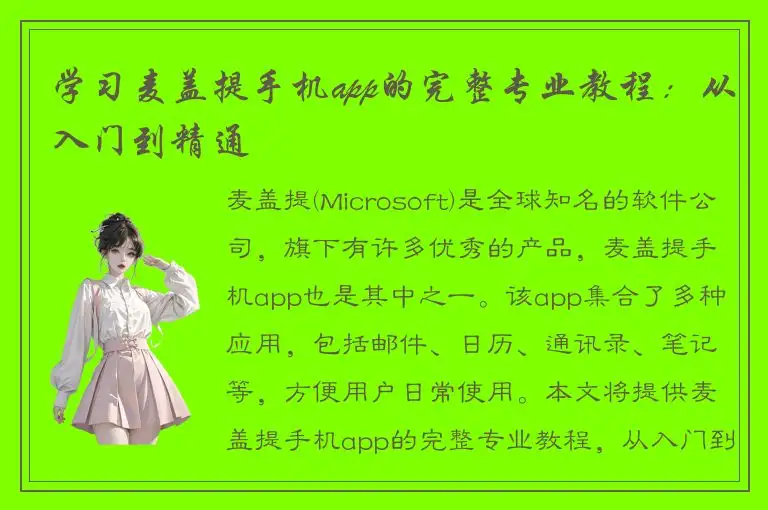 学习麦盖提手机app的完整专业教程：从入门到精通

麦盖提(Microsoft)是全球知名的软件公司，旗下有许多优秀的产品，麦盖提手机app也是其中之一。该app集合了多种应用，包括邮件、日历、通讯录、笔记等，方便用户日常使用。本文将提供麦盖提手机app的完整专业教程，从入门到